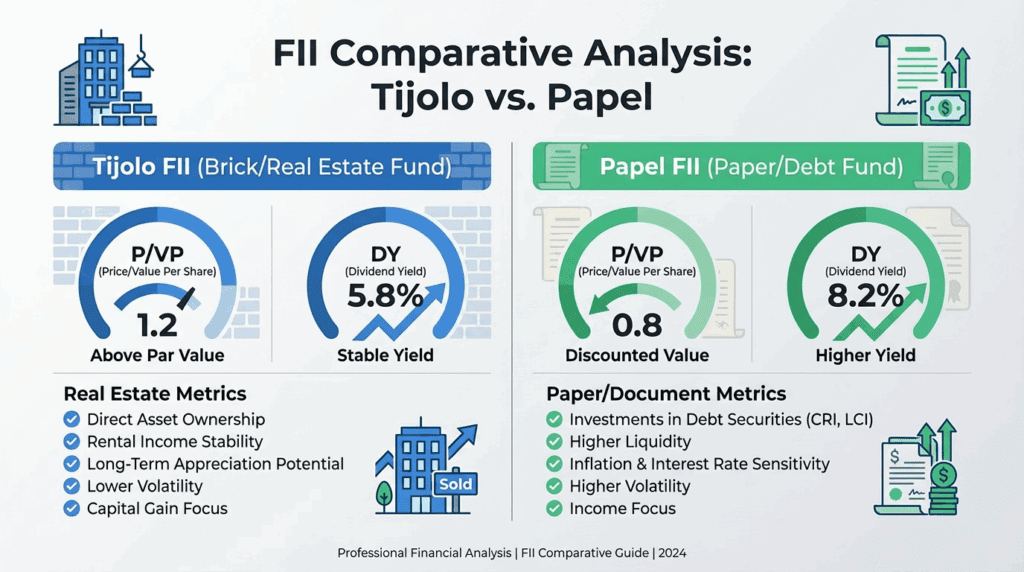 FII Comparative Analysis: Tijolo vs. Papel

Tijolo FII (Brick/Real Estate Fund)

P/VP
(Price/Value Per Share)
1.2
Above Par Value

DY
(Dividend Yield)
5.8%
Stable Yield

Real Estate Metrics
Direct Asset Ownership
Rental Income Stability
Long-Term Appreciation Potential
Lower Volatility
Capital Gain Focus

Sold

Papel FII (Paper/Debt Fund)

P/VP
(Price/Value Per Share)
0.8
Discounted Value

DY
(Dividend Yield)
8.2%
Higher Yield

Paper/Document Metrics
Investments in Debt Securities (CRI, LCI)
Higher Liquidity
Inflation & Interest Rate Sensitivity
Higher Volatility
Income Focus

Professional Financial Analysis | FII Comparative Guide | 2024